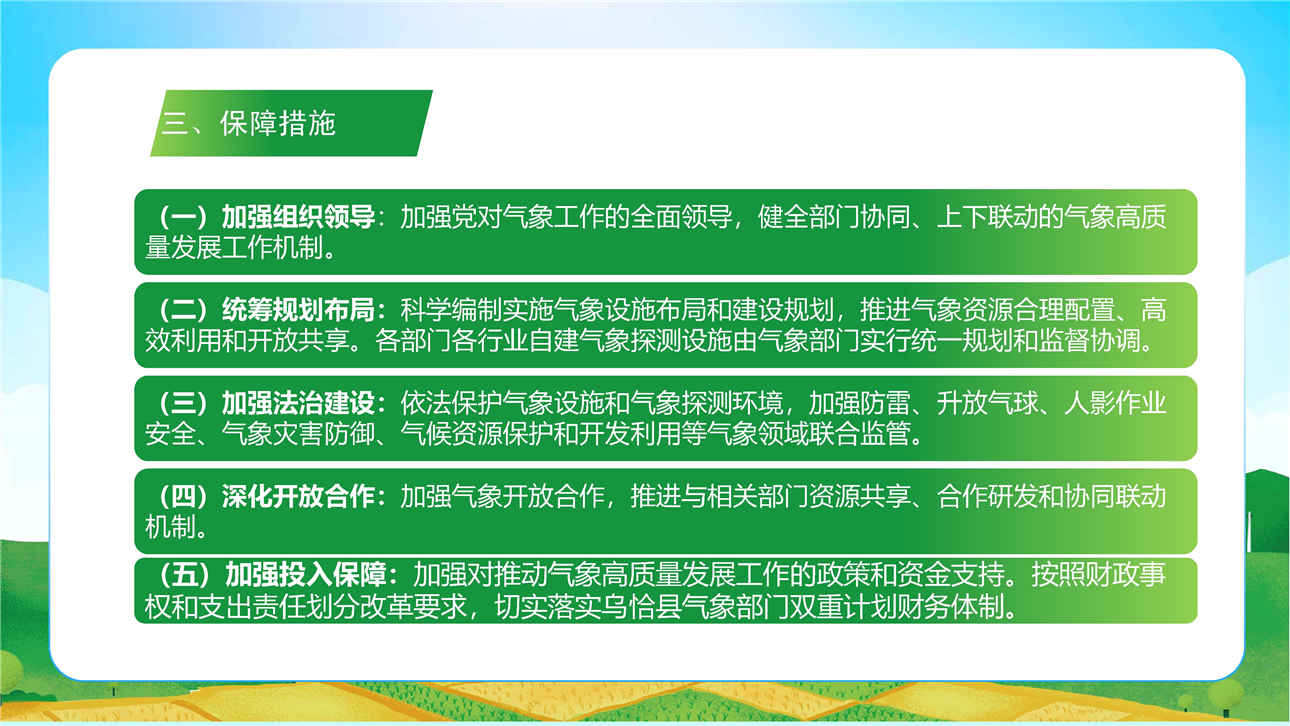 三、保障措施

（一）加强组织领导：加强党对气象工作的全面领导，健全部门协同、上下联动的气象高质量发展工作机制。

（二）统筹规划布局：科学编制实施气象设施布局和建设规划，推进气象资源合理配置、高效利用和开放共享。各部门各行业自建气象探测设施由气象部门实行统一规划和监督协调。

（三）加强法治建设：依法保护气象设施和气象探测环境，加强防雷、升放气球、人影作业安全、气象灾害防御、气候资源保护和开发利用等气象领域联合监管。

（四）深化开放合作：加强气象开放合作，推进与相关部门资源共享、合作研发和协同联动机制。

（五）加强投入保障：加强对推动气象高质量发展工作的政策和资金支持。按照财政事权和支出责任划分改革要求，切实落实乌恰县气象部门双重计划财务体制。